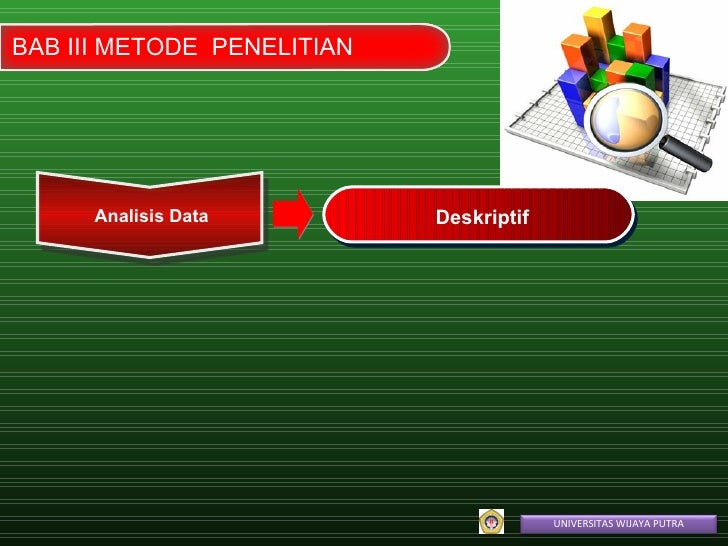 BAB III METODE PENELITIAN

Analisis Data

Deskriptif

UNIVERSITAS WIJAYA PUTRA